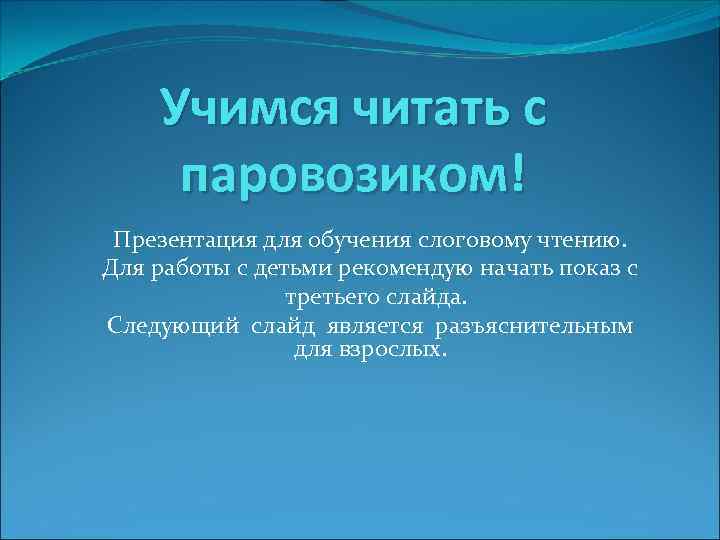 Учимся читать с паровозиком!

Презентация для обучения слоговому чтению.
Для работы с детьми рекомендую начать показ с третьего слайда.
Следующий слайд является разъяснительным для взрослых.